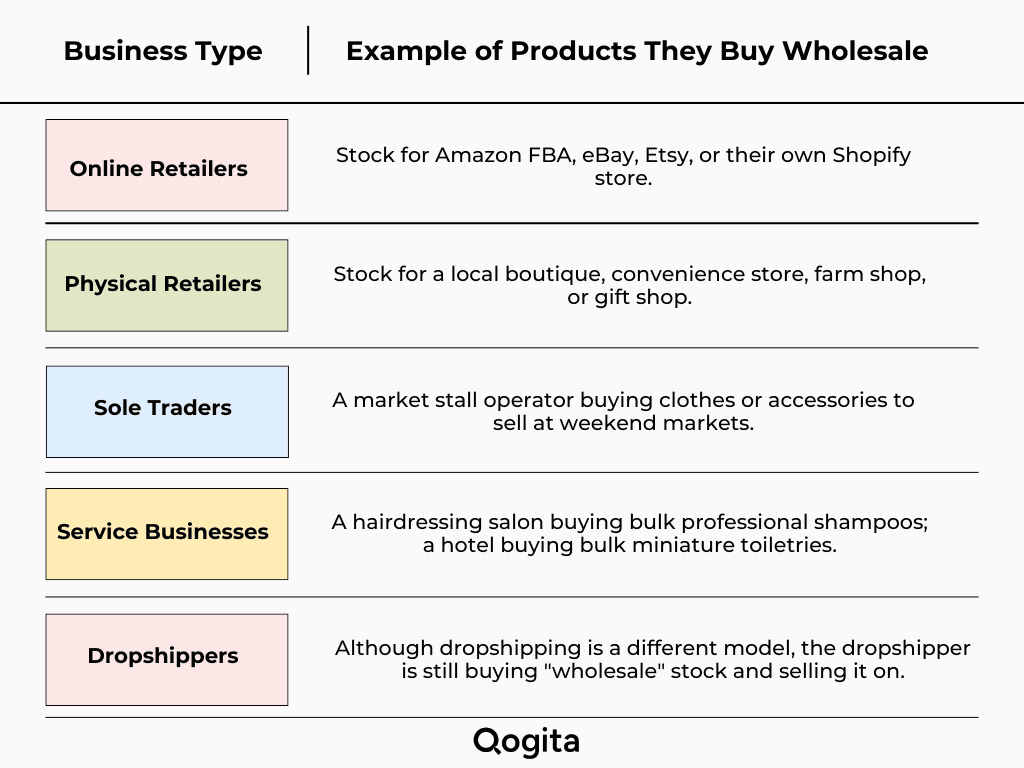 | Business Type | Example of Products They Buy Wholesale |
|---|---|
| Online Retailers | Stock for Amazon FBA, eBay, Etsy, or their own Shopify store. |
| Physical Retailers | Stock for a local boutique, convenience store, farm shop, or gift shop. |
| Sole Traders | A market stall operator buying clothes or accessories to sell at weekend markets. |
| Service Businesses | A hairdressing salon buying bulk professional shampoos; a hotel buying bulk miniature toiletries. |
| Dropshippers | Although dropshipping is a different model, the dropshipper is still buying "wholesale" stock and selling it on. |

Qogita